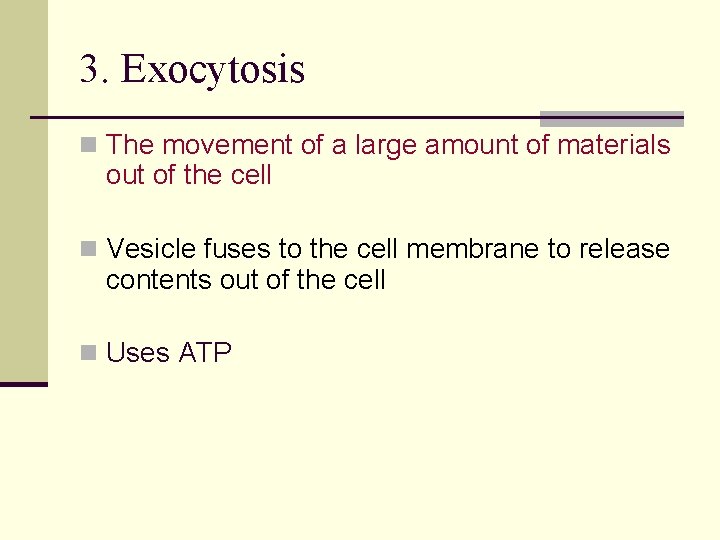 3. Exocytosis

The movement of a large amount of materials out of the cell

Vesicle fuses to the cell membrane to release contents out of the cell

Uses ATP